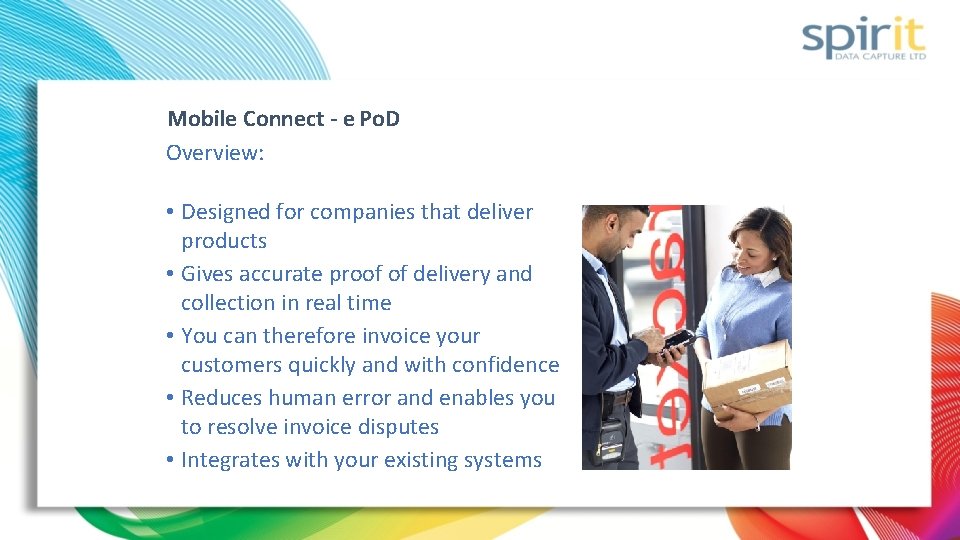 spirit
DATA CAPTURE LTD

Mobile Connect - e PoD
Overview:

• Designed for companies that deliver products
• Gives accurate proof of delivery and collection in real time
• You can therefore invoice your customers quickly and with confidence
• Reduces human error and enables you to resolve invoice disputes
• Integrates with your existing systems